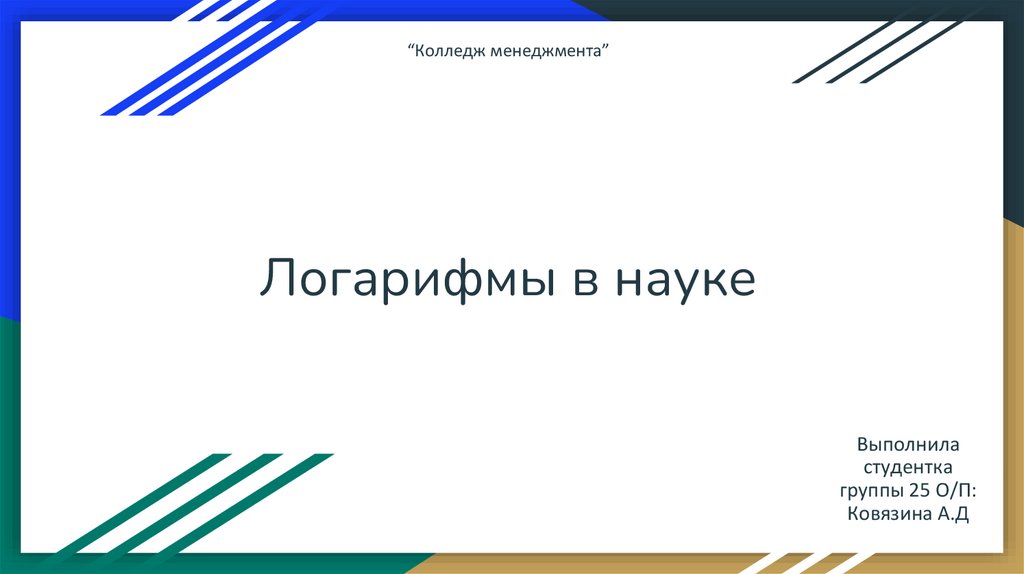 “Колледж менеджмента”

Логарифмы в науке

Выполнила студентка группы 25 О/П: Ковязина А.Д